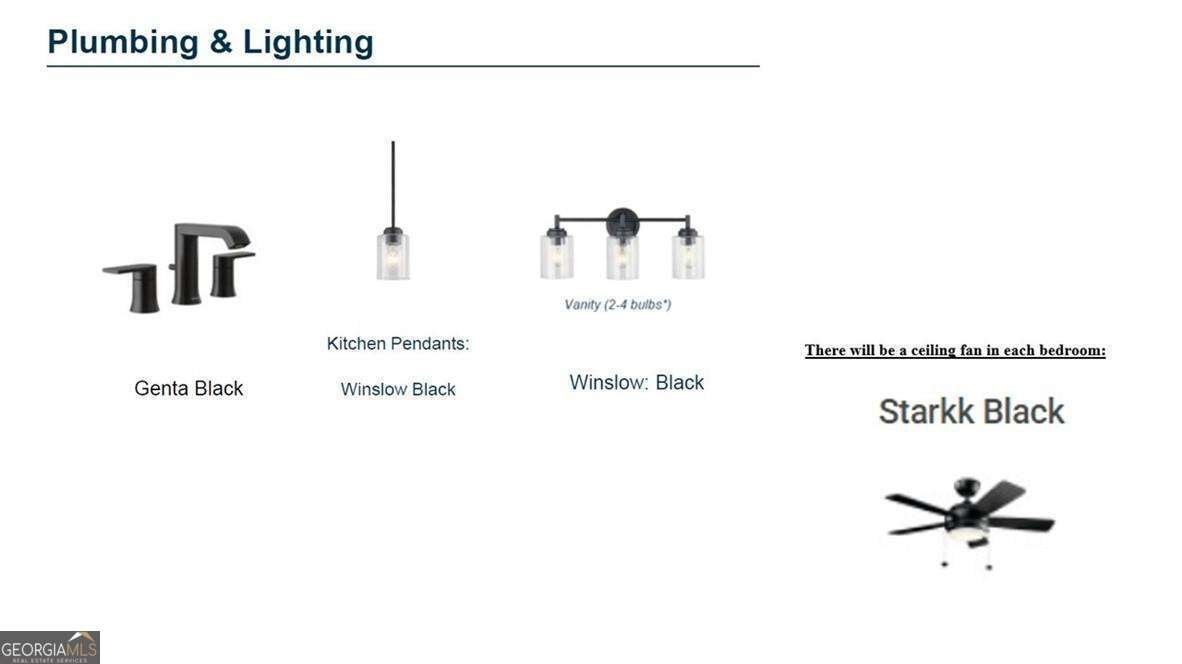 Plumbing & Lighting

Genta Black

Kitchen Pendants:

Winslow Black

Vanity (2-4 bulbs*)

Winslow: Black

There will be a ceiling fan in each bedroom:

Starkk Black

GEORGIAMLS
REAL ESTATE SERVICES